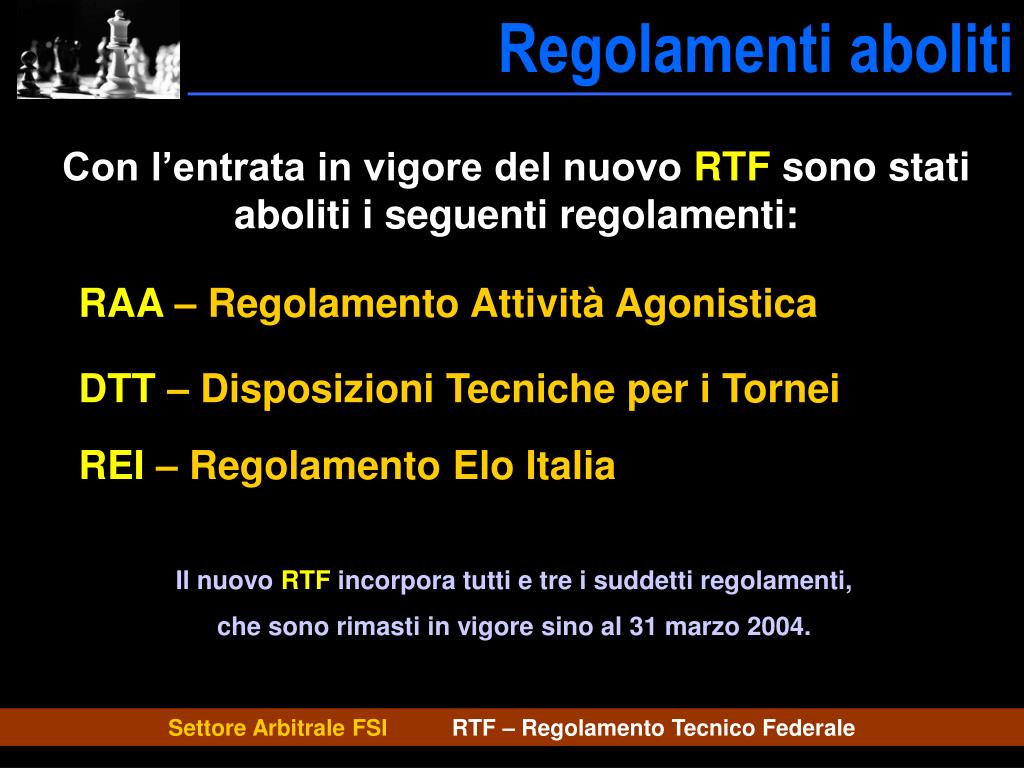 Regolamenti aboliti

Con l’entrata in vigore del nuovo RTF sono stati aboliti i seguenti regolamenti:

RAA – Regolamento Attività Agonistica

DTT – Disposizioni Tecniche per i Tornei

REI – Regolamento Elo Italia

Il nuovo RTF incorpora tutti e tre i suddetti regolamenti, che sono rimasti in vigore sino al 31 marzo 2004.

Settore Arbitrale FSI RTF – Regolamento Tecnico Federale